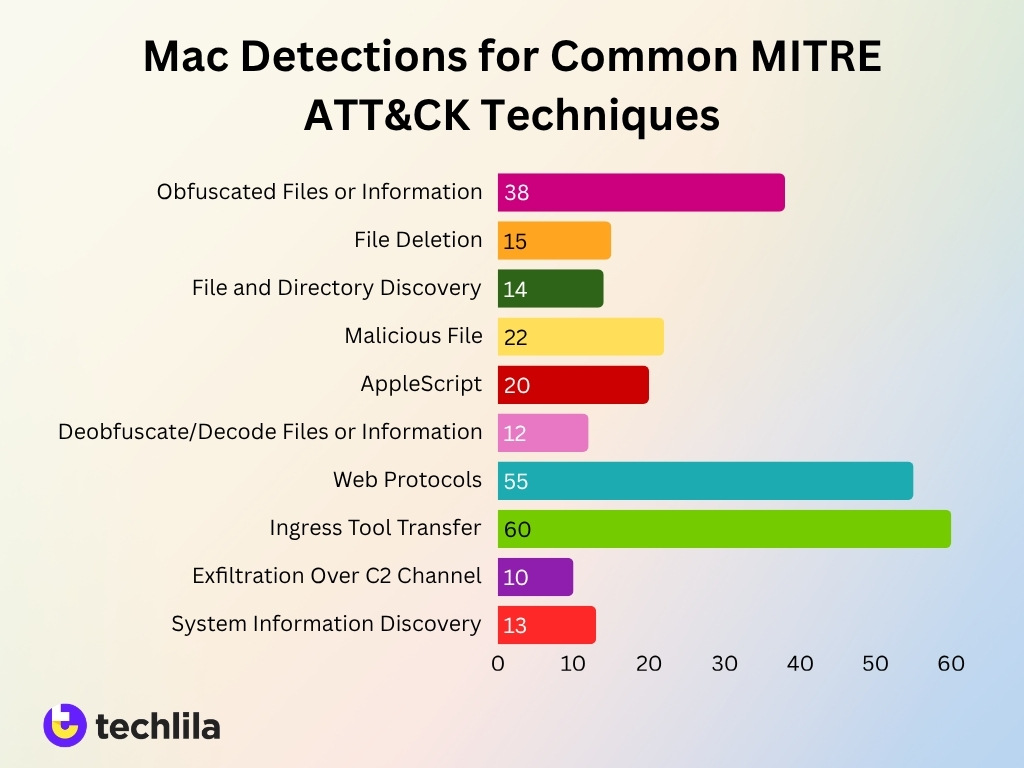 Mac Detections for Common MITRE ATT&CK Techniques

Obfuscated Files or Information 38
File Deletion 15
File and Directory Discovery 14
Malicious File 22
AppleScript 20
Deobfuscate/Decode Files or Information 12
Web Protocols 55
Ingress Tool Transfer 60
Exfiltration Over C2 Channel 10
System Information Discovery 13

0 10 20 30 40 50 60

techlila